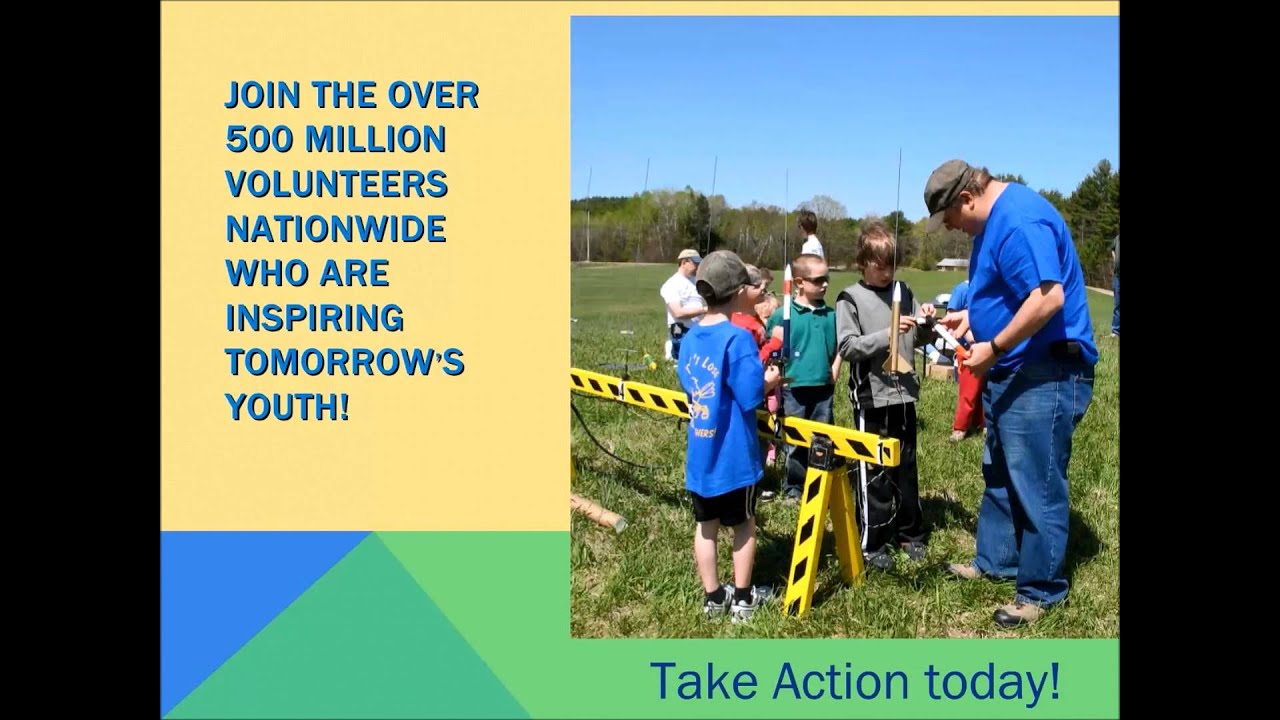 JOIN THE OVER 500 MILLION VOLUNTEERS NATIONWIDE WHO ARE INSPIRING TOMORROW'S YOUTH!

Take Action today!